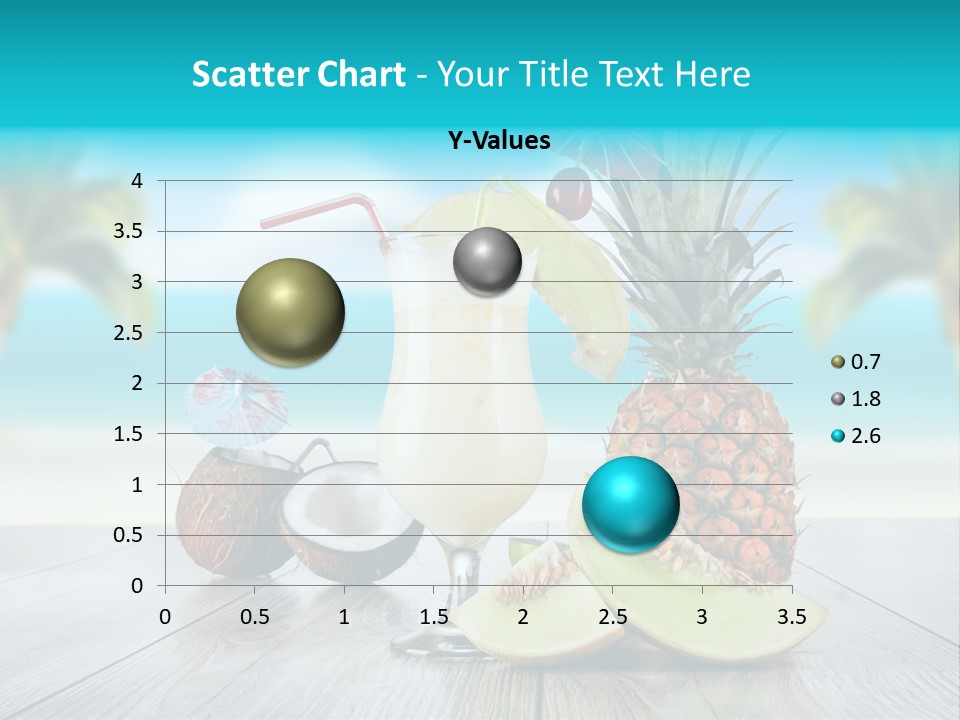 Scatter Chart - Your Title Text Here

Y-Values

4
3.5
3
2.5
2
1.5
1
0.5
0

0 0.5 1 1.5 2 2.5 3 3.5

0.7
1.8
2.6